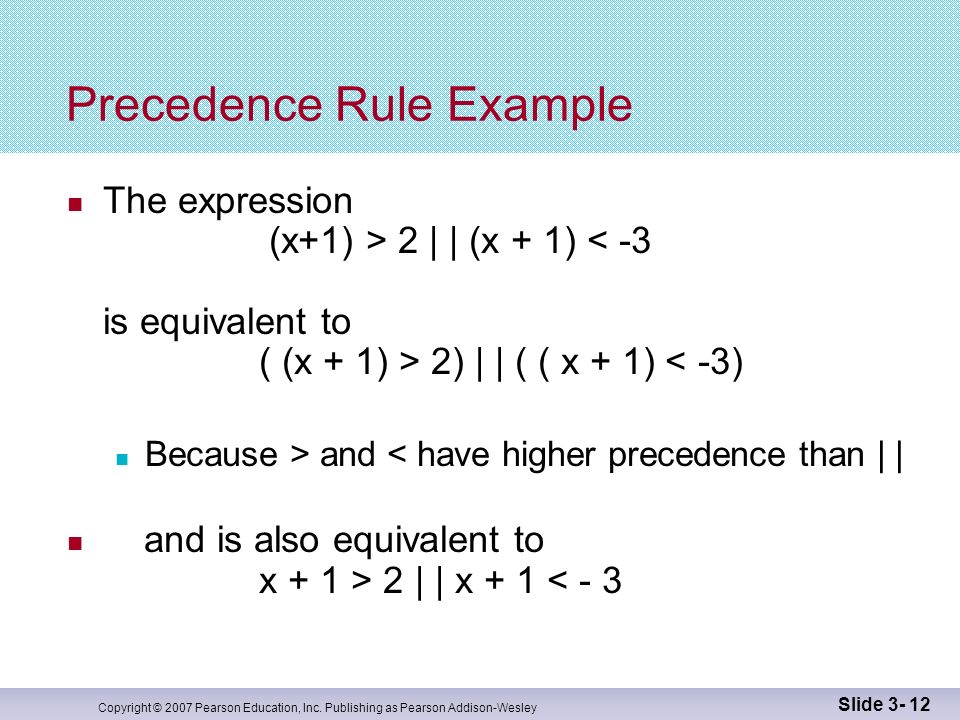 Precedence Rule Example

The expression
(x+1) > 2 | | (x + 1) < -3

is equivalent to
( (x + 1) > 2) | | ( ( x + 1) < -3)

Because > and < have higher precedence than | |

and is also equivalent to
x + 1 > 2 | | x + 1 < - 3

Copyright © 2007 Pearson Education, Inc. Publishing as Pearson Addison-Wesley

Slide 3- 12